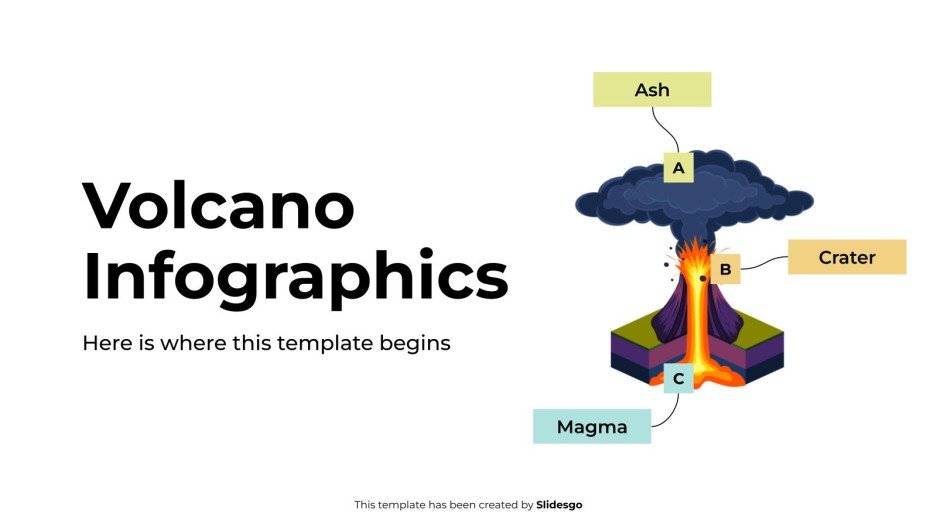 Volcano Infographics

Here is where this template begins

Ash

A

B

Crater

C

Magma

This template has been created by Slidesgo